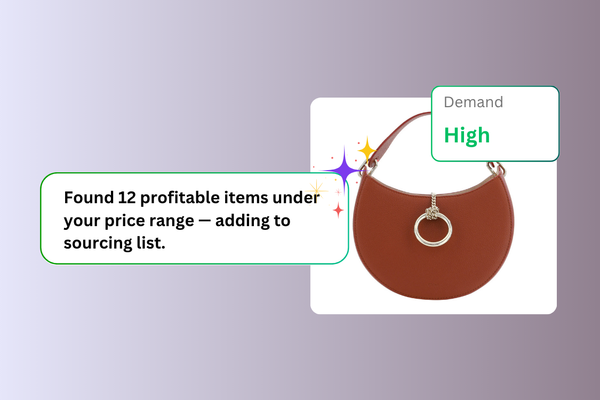 Demand
High

Found 12 profitable items under your price range — adding to sourcing list.